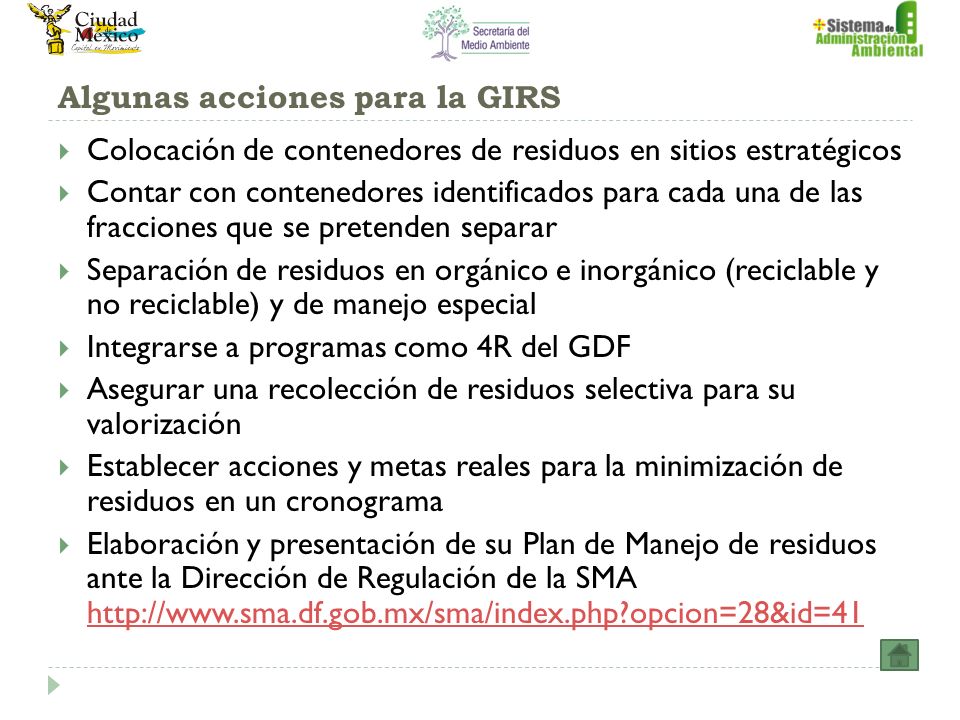 Ciudad México
Capital en Movimiento

Secretaría del Medio Ambiente

Sistema de Administración Ambiental

Algunas acciones para la GIRS

Colocación de contenedores de residuos en sitios estratégicos

Contar con contenedores identificados para cada una de las fracciones que se pretenden separar

Separación de residuos en orgánico e inorgánico (reciclable y no reciclable) y de manejo especial

Integrarse a programas como 4R del GDF

Asegurar una recolección de residuos selectiva para su valorización

Establecer acciones y metas reales para la minimización de residuos en un cronograma

Elaboración y presentación de su Plan de Manejo de residuos ante la Dirección de Regulación de la SMA http://www.sma.df.gob.mx/sma/index.php?opcion=28&id=41